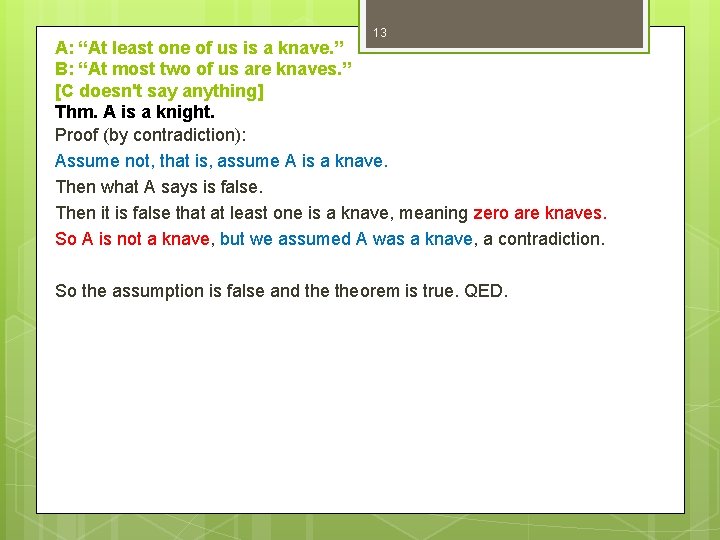 13

A: “At least one of us is a knave.”
B: “At most two of us are knaves.”
[C doesn't say anything]
Thm. A is a knight.
Proof (by contradiction):

Assume not, that is, assume A is a knave.

Then what A says is false.

Then it is false that at least one is a knave, meaning zero are knaves.

So A is not a knave, but we assumed A was a knave, a contradiction.

So the assumption is false and the theorem is true. QED.